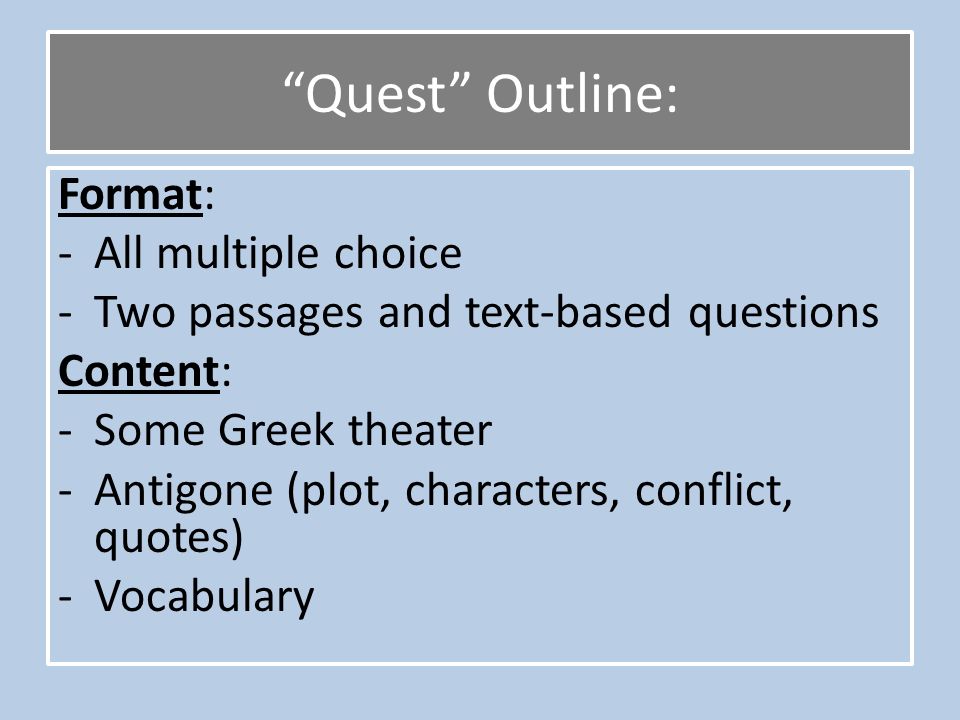 “Quest” Outline:

Format:
- All multiple choice
- Two passages and text-based questions

Content:
- Some Greek theater
- Antigone (plot, characters, conflict, quotes)
- Vocabulary